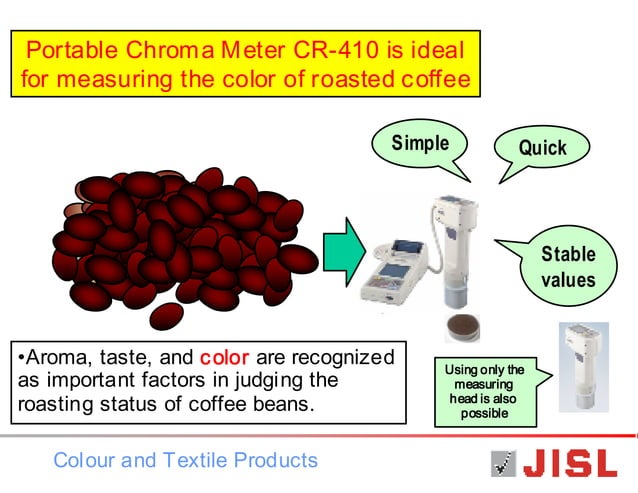 Portable Chroma Meter CR-410 is ideal for measuring the color of roasted coffee

Simple

Quick

Stable values

•Aroma, taste, and color are recognized as important factors in judging the roasting status of coffee beans.

Using only the measuring head is also possible

Colour and Textile Products

JISL